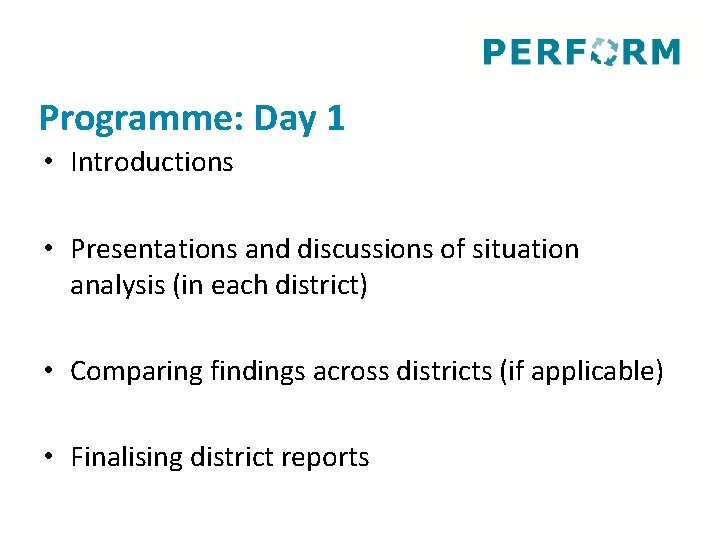 PERFORM

Programme: Day 1

• Introductions

• Presentations and discussions of situation analysis (in each district)

• Comparing findings across districts (if applicable)

• Finalising district reports